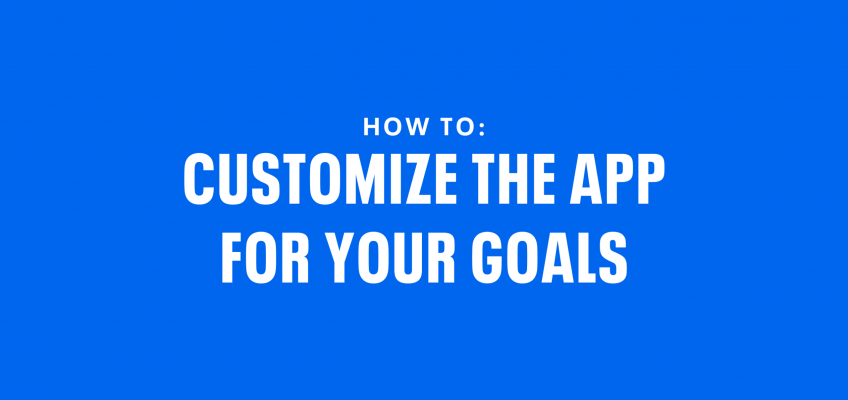 HOW TO:
CUSTOMIZE THE APP FOR YOUR GOALS